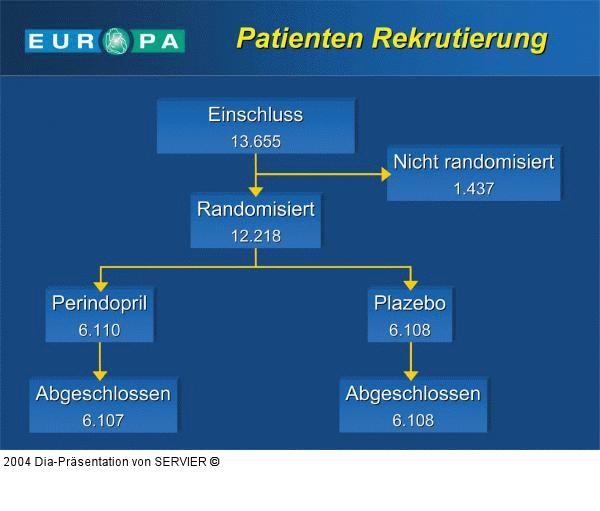 EUROPA

Patienten Rekrutierung

Einschluss
13.655

Nicht randomisiert
1.437

Randomisiert
12.218

Perindopril
6.110

Plazebo
6.108

Abgeschlossen
6.107

Abgeschlossen
6.108

2004 Dia-Präsentation von SERVIER ©